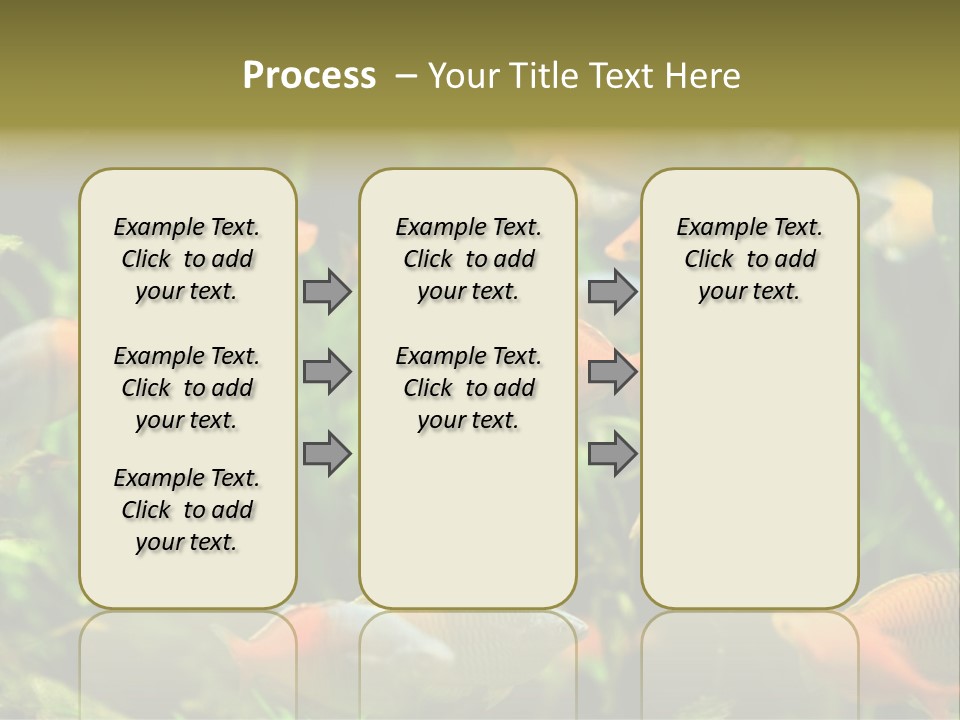 Process – Your Title Text Here

Example Text. Click to add your text.

Example Text. Click to add your text.

Example Text. Click to add your text.

Example Text. Click to add your text.

Example Text. Click to add your text.

Example Text. Click to add your text.